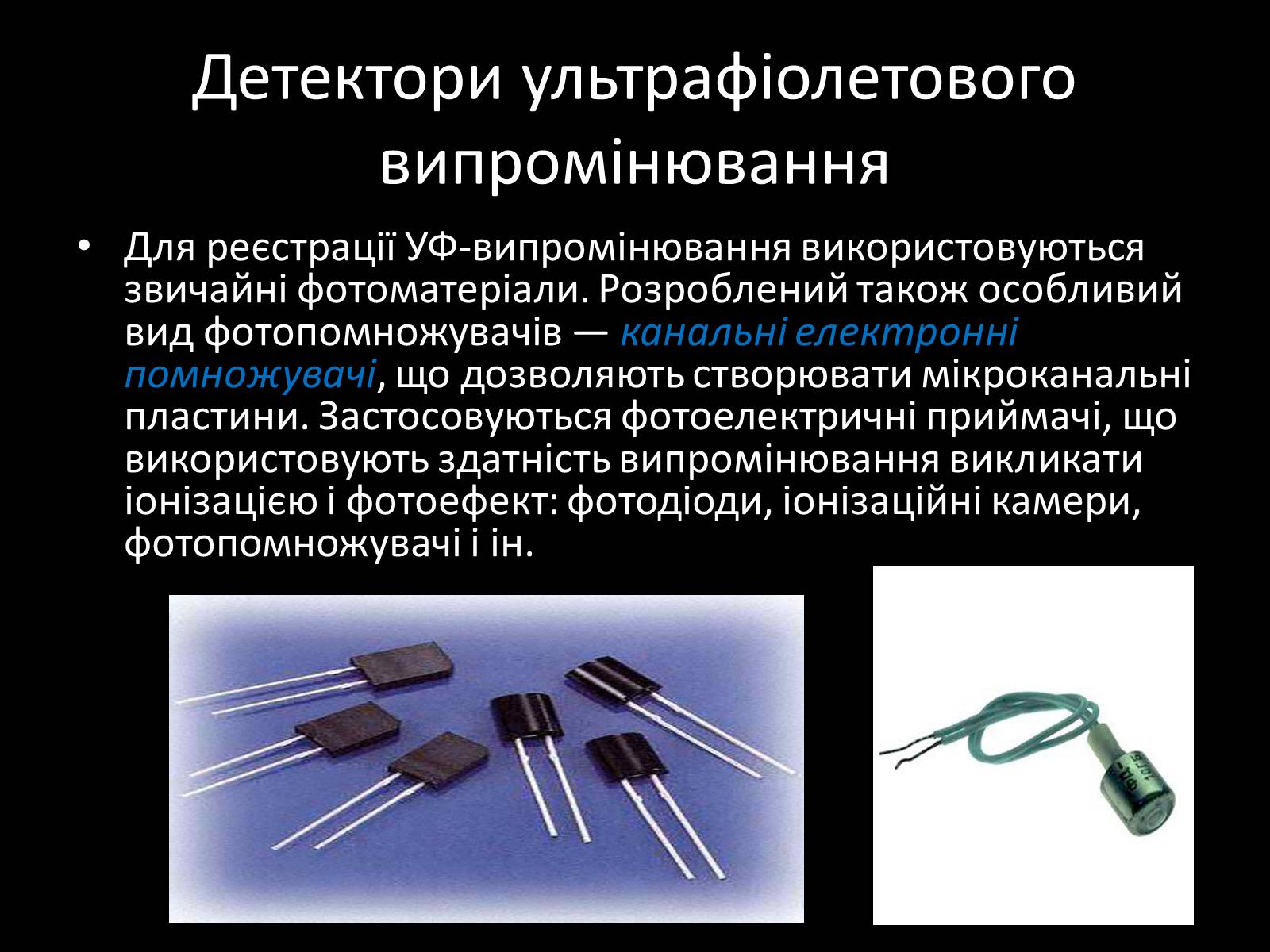 Детектори ультрафіолетового випромінювання

• Для реєстрації УФ-випромінювання використовуються звичайні фотоматеріали. Розроблений також особливий вид фотопомножувачів — канальні електронні помножувачі, що дозволяють створювати мікроканальні пластини. Застосовуються фотоелектричні приймачі, що використовують здатність випромінювання викликати іонізацією і фотоефект: фотодіоди, іонізаційні камери, фотопомножувачі і ін.